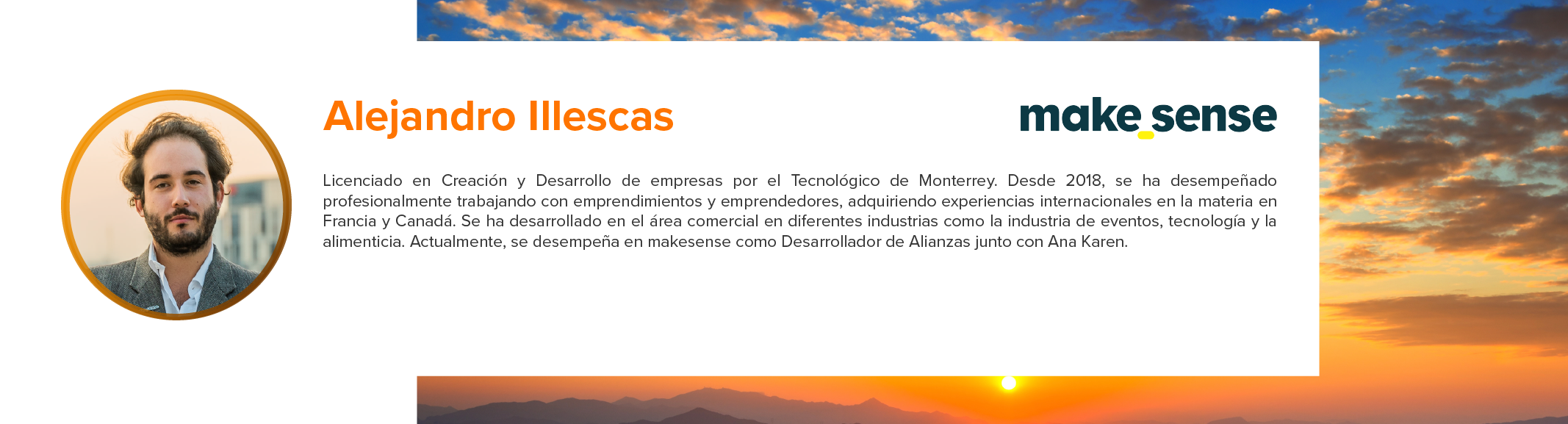 Alejandro Illescas

make_sense

Licenciado en Creación y Desarrollo de empresas por el Tecnológico de Monterrey. Desde 2018, se ha desempeñado profesionalmente trabajando con emprendimientos y emprendedores, adquiriendo experiencias internacionales en la materia en Francia y Canadá. Se ha desarrollado en el área comercial en diferentes industrias como la industria de eventos, tecnología y la alimenticia. Actualmente, se desempeña en makesense como Desarrollador de Alianzas junto con Ana Karen.